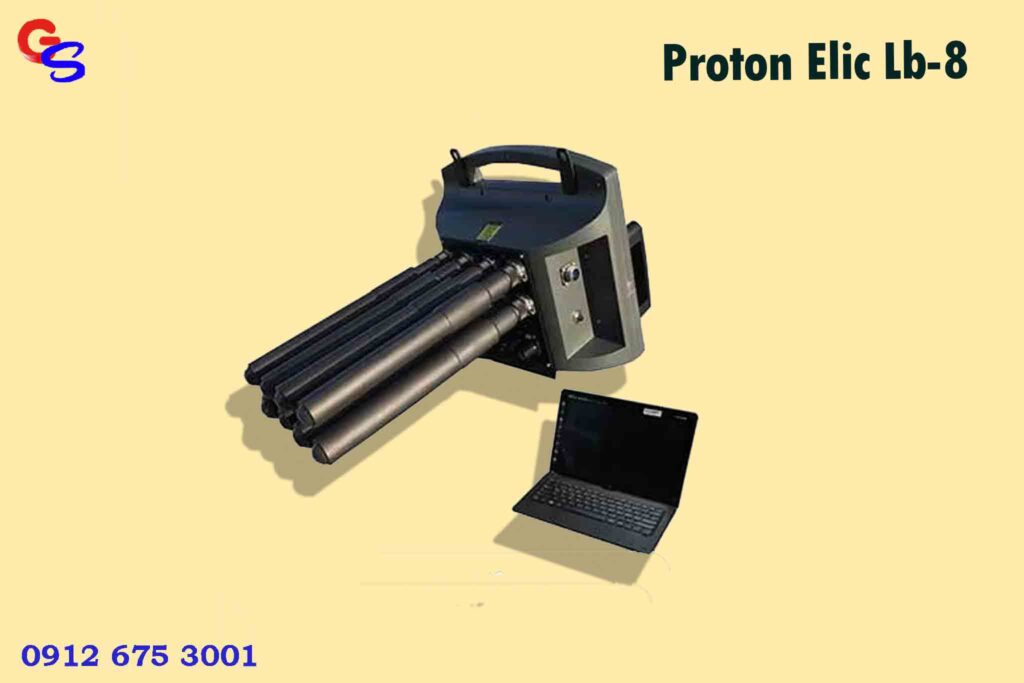 GS

Proton Elic Lb-8

0912 675 3001